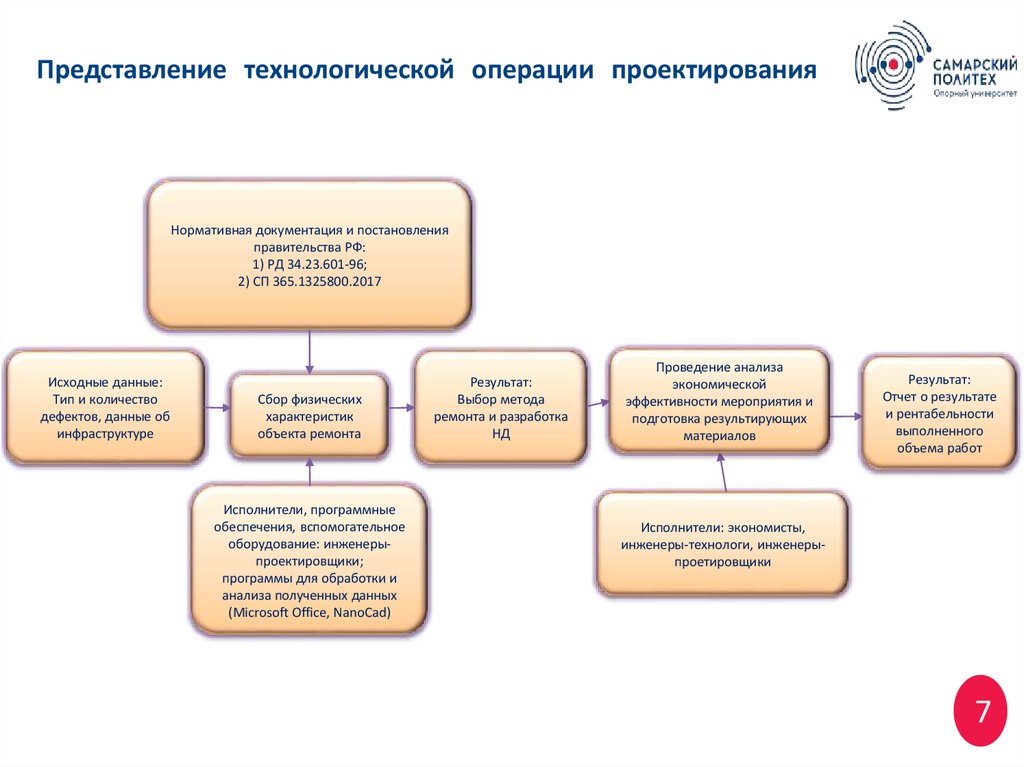 Представление технологической операции проектирования

САМАРСКИЙ ПОЛИТЕХ
Опорный университет

Нормативная документация и постановления правительства РФ:
1) РД 34.23.601-96;
2) СП 365.1325800.2017

Исходные данные:
Тип и количество дефектов, данные об инфраструктуре

Сбор физических характеристик объекта ремонта

Результат:
Выбор метода ремонта и разработка НД

Проведение анализа экономической эффективности мероприятия и подготовка результирующих материалов

Результат:
Отчет о результате и рентабельности выполненного объема работ

Исполнители, программные обеспечения, вспомогательное оборудование: инженеры-проектировщики;
программы для обработки и анализа полученных данных (Microsoft Office, NanoCad)

Исполнители: экономисты, инженеры-технологи, инженеры-проетировщики

7